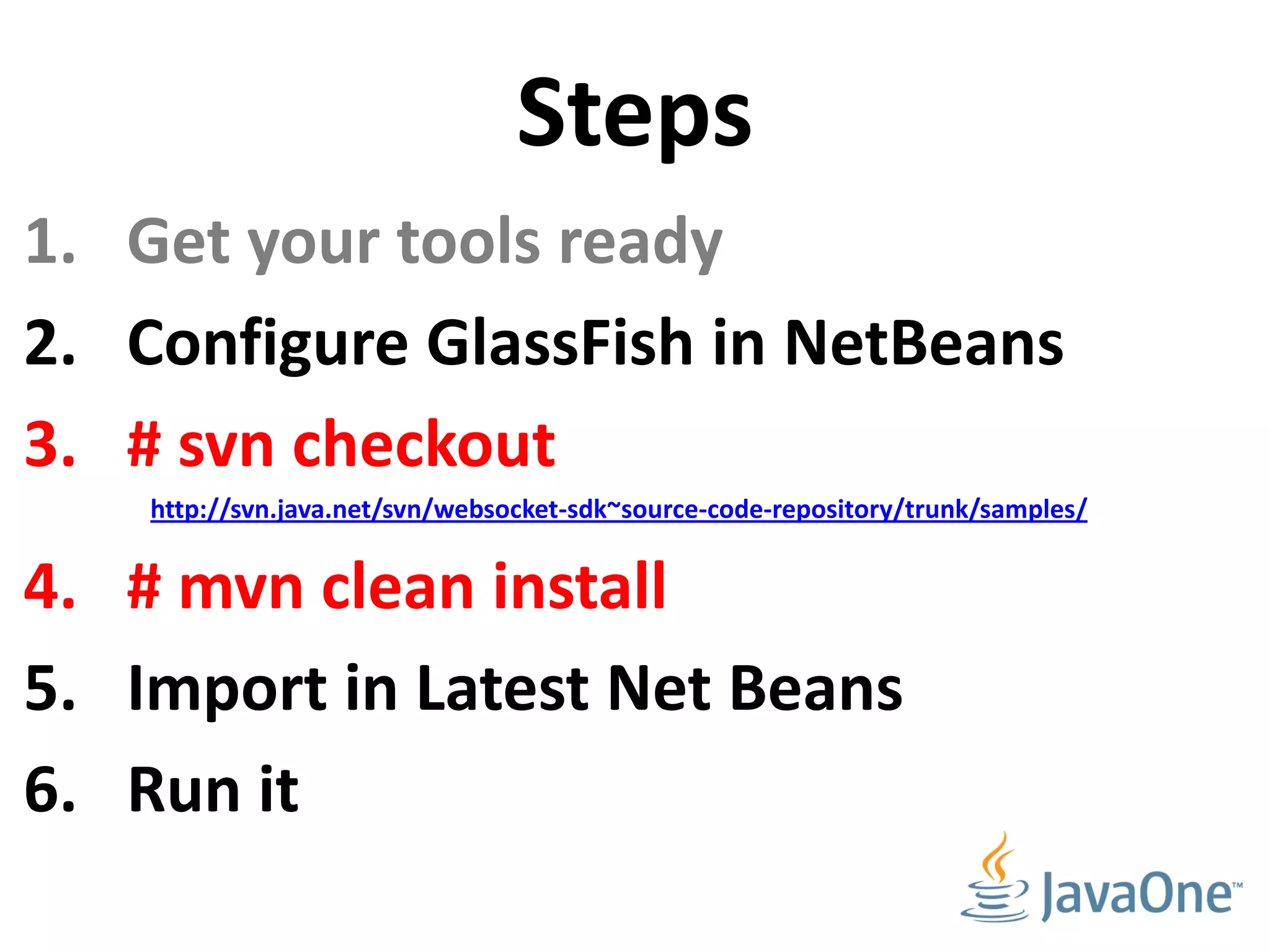 Steps

1. Get your tools ready
2. Configure GlassFish in NetBeans
3. # svn checkout
http://svn.java.net/svn/websocket-sdk~source-code-repository/trunk/samples/
4. # mvn clean install
5. Import in Latest Net Beans
6. Run it

JavaOne™